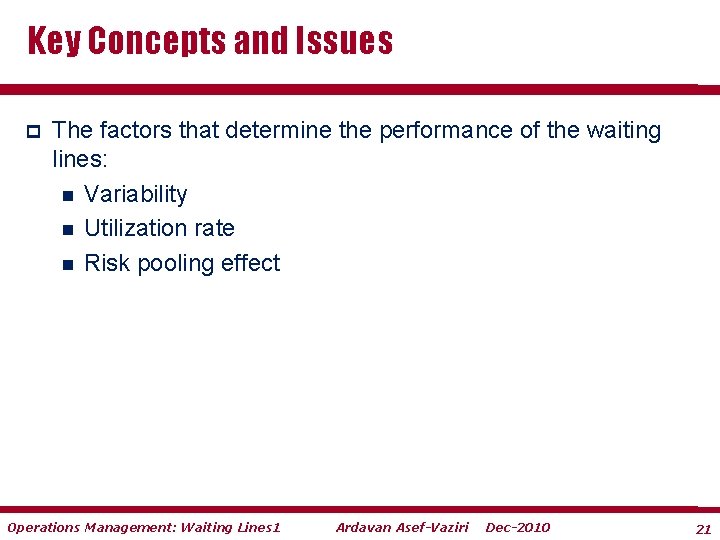 Key Concepts and Issues

The factors that determine the performance of the waiting lines:

Variability

Utilization rate

Risk pooling effect

Operations Management: Waiting Lines1 Ardavan Asef-Vaziri Dec-2010 21